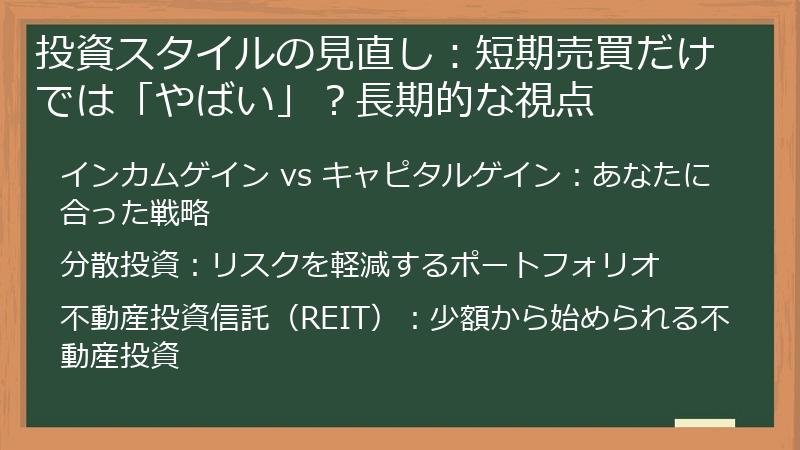 投資スタイルの見直し：短期売買だけでは「やばい」？長期的な視点

インカムゲイン vs キャピタルゲイン：あなたに合った戦略

分散投資：リスクを軽減するポートフォリオ

不動産投資信託（REIT）：少額から始められる不動産投資